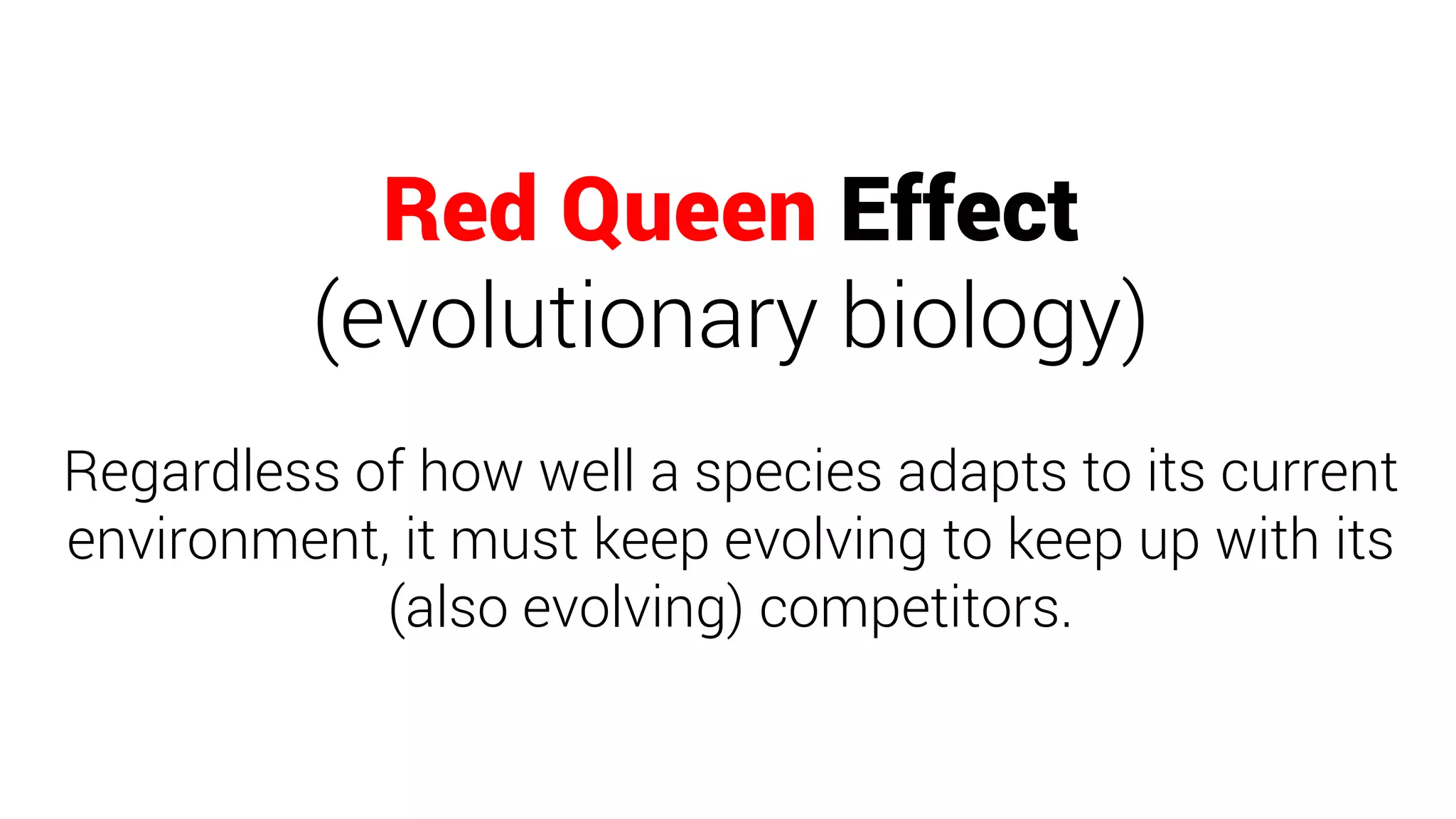 Red Queen Effect
(evolutionary biology)

Regardless of how well a species adapts to its current environment, it must keep evolving to keep up with its (also evolving) competitors.